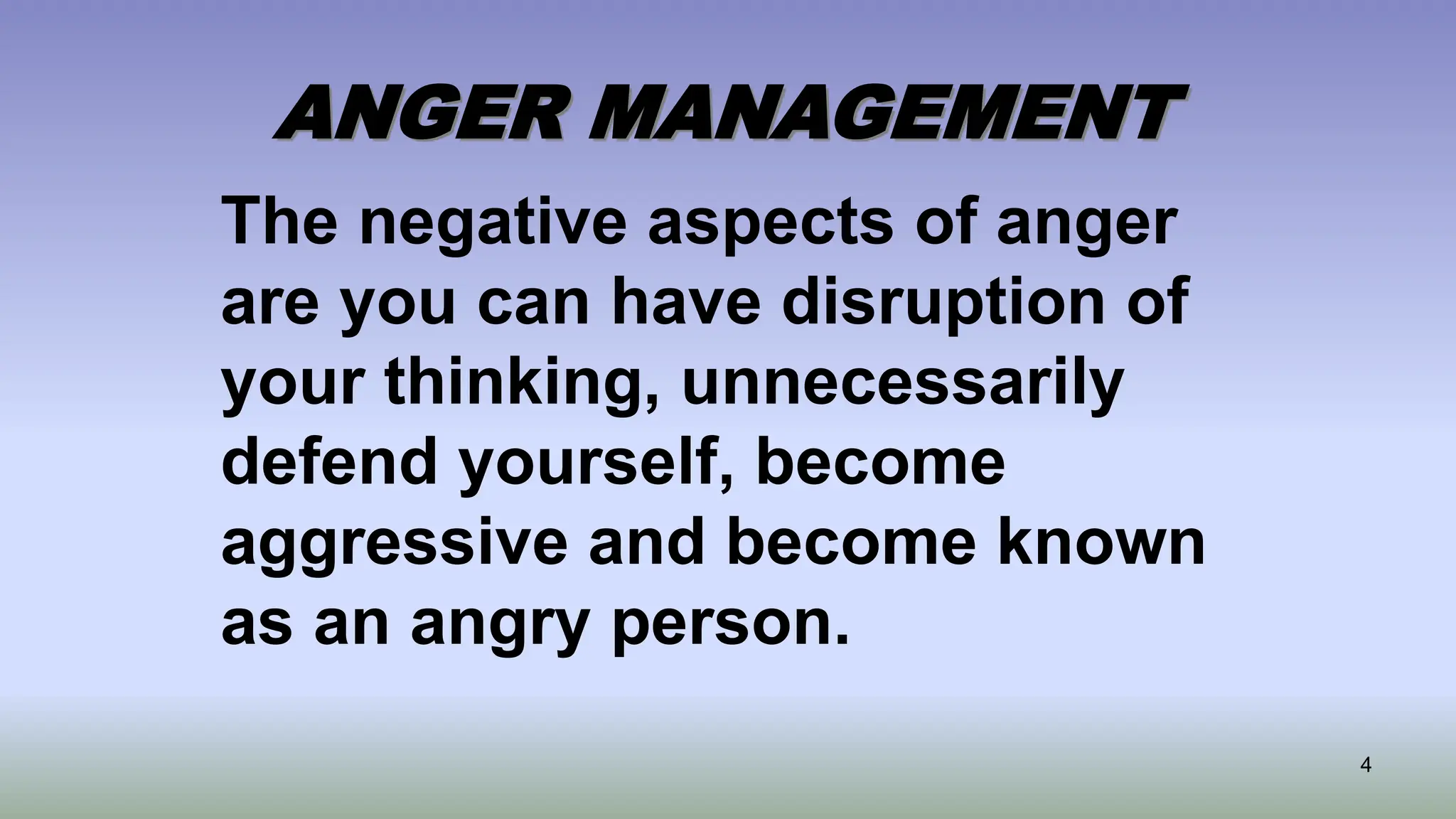 ANGER MANAGEMENT

The negative aspects of anger are you can have disruption of your thinking, unnecessarily defend yourself, become aggressive and become known as an angry person.

4